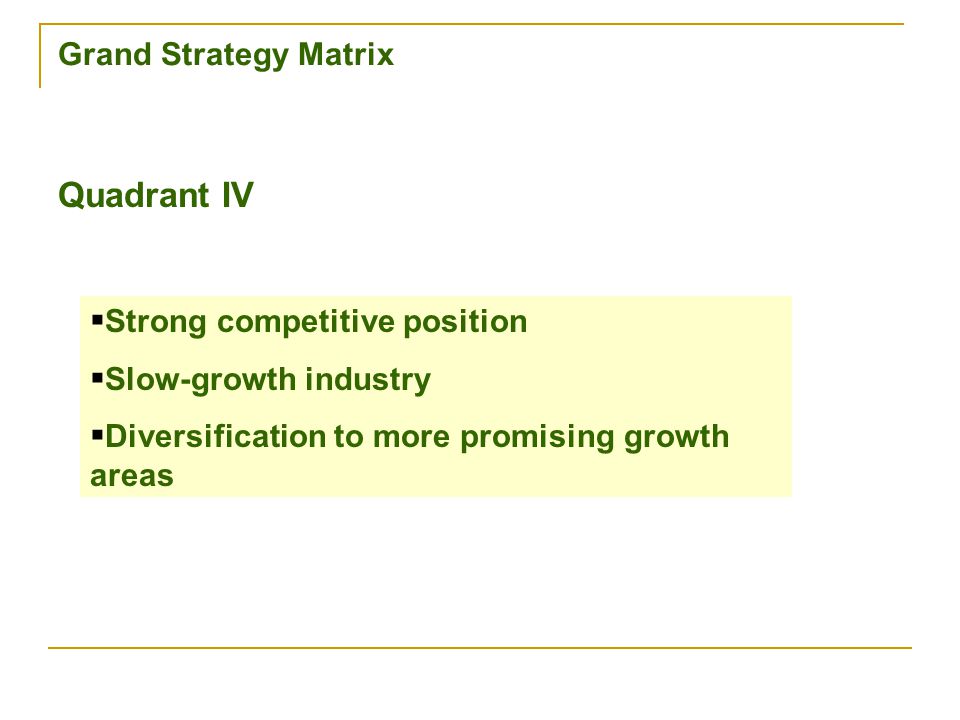 Grand Strategy Matrix

Quadrant IV

▪Strong competitive position

▪Slow-growth industry

▪Diversification to more promising growth areas